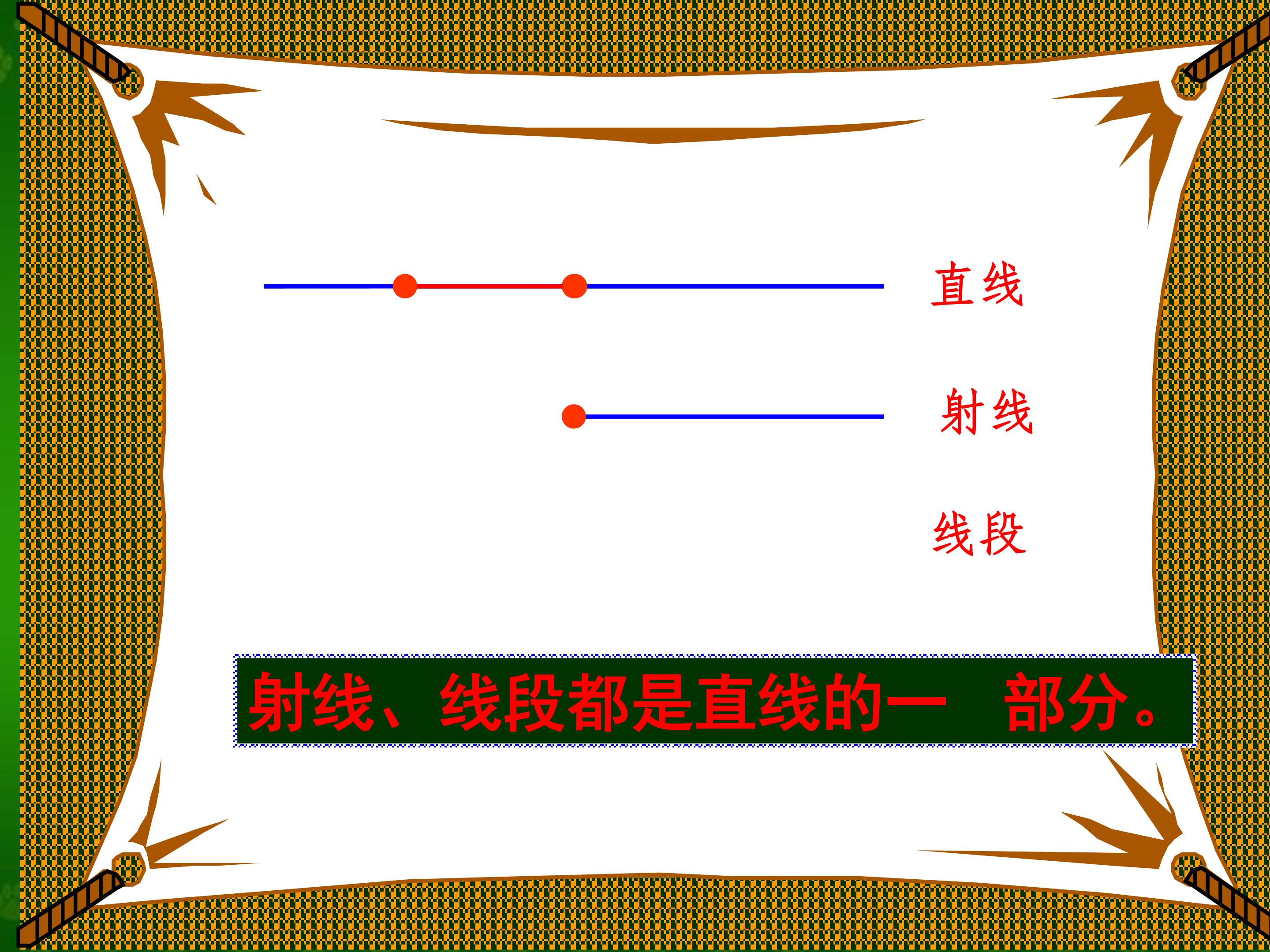 直线

射线

线段

射线、线段都是直线的一 部分。